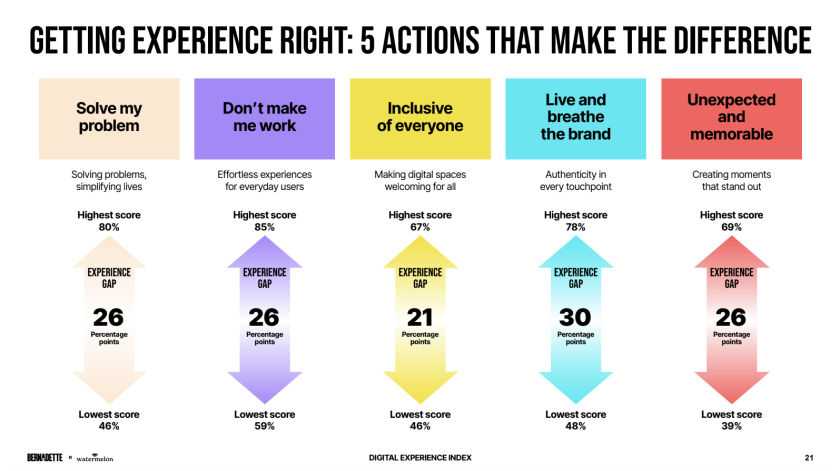 GETTING EXPERIENCE RIGHT: 5 ACTIONS THAT MAKE THE DIFFERENCE

Solve my problem

Solving problems, simplifying lives

Highest score 80%

EXPERIENCE GAP

26

Percentage points

Lowest score 46%

Don't make me work

Effortless experiences for everyday users

Highest score 85%

EXPERIENCE GAP

26

Percentage points

Lowest score 59%

Inclusive of everyone

Making digital spaces welcoming for all

Highest score 67%

EXPERIENCE GAP

21

Percentage points

Lowest score 46%

Live and breathe the brand

Authenticity in every touchpoint

Highest score 78%

EXPERIENCE GAP

30

Percentage points

Lowest score 48%

Unexpected and memorable

Creating moments that stand out

Highest score 69%

EXPERIENCE GAP

26

Percentage points

Lowest score 39%

BERNADETTE × watermelon

DIGITAL EXPERIENCE INDEX

21